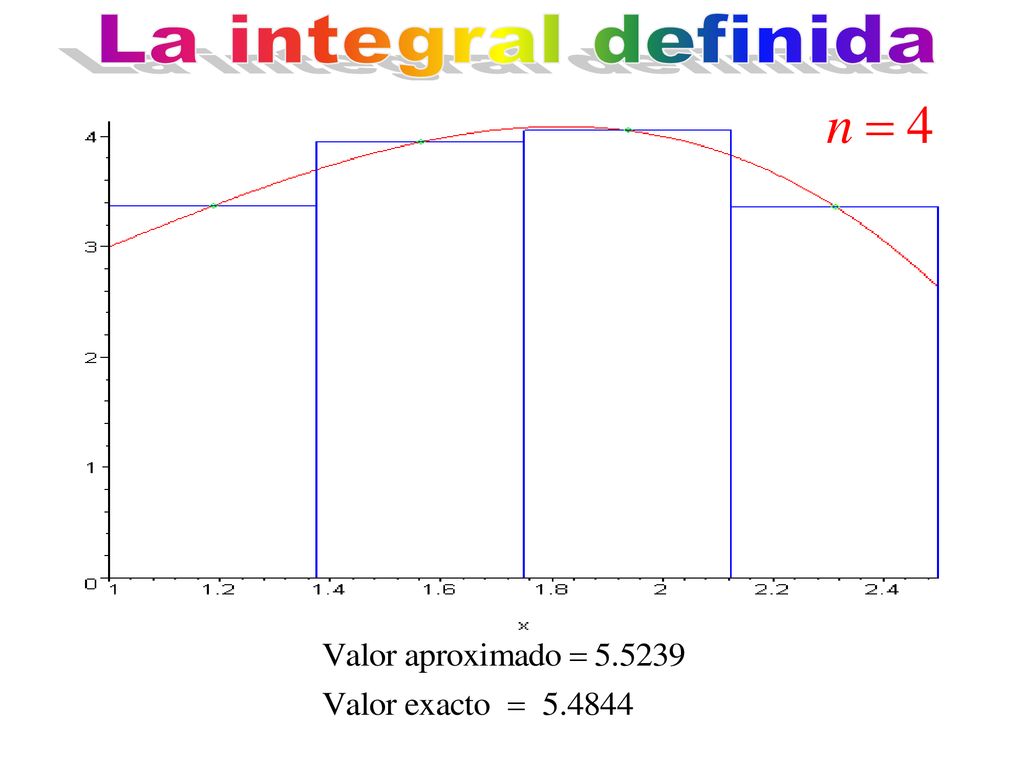 La integral definida

$n = 4$

4
3
2
1
0

1 1.2 1.4 1.6 1.8 2 2.2 2.4

x

Valor aproximado = 5.5239

Valor exacto = 5.4844